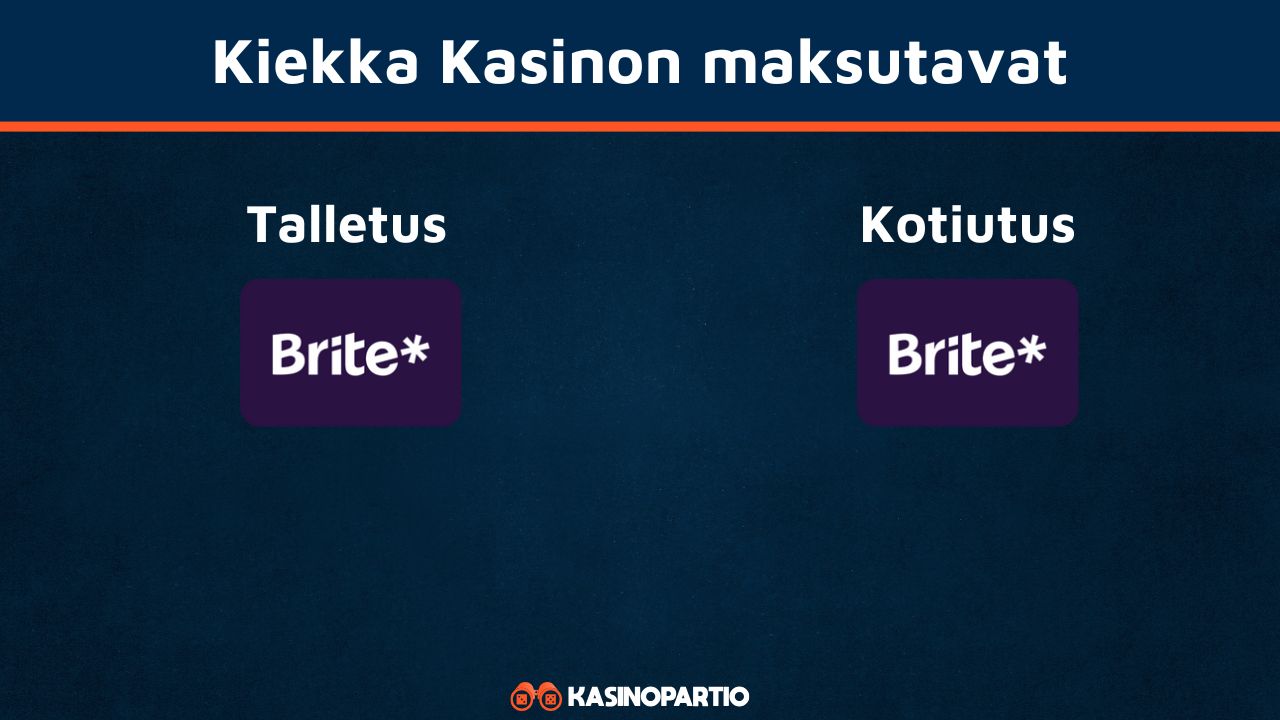 Kiekka Kasinon maksutavat

Talletus

Brite*

Kotiutus

Brite*

KASINOPARTIO